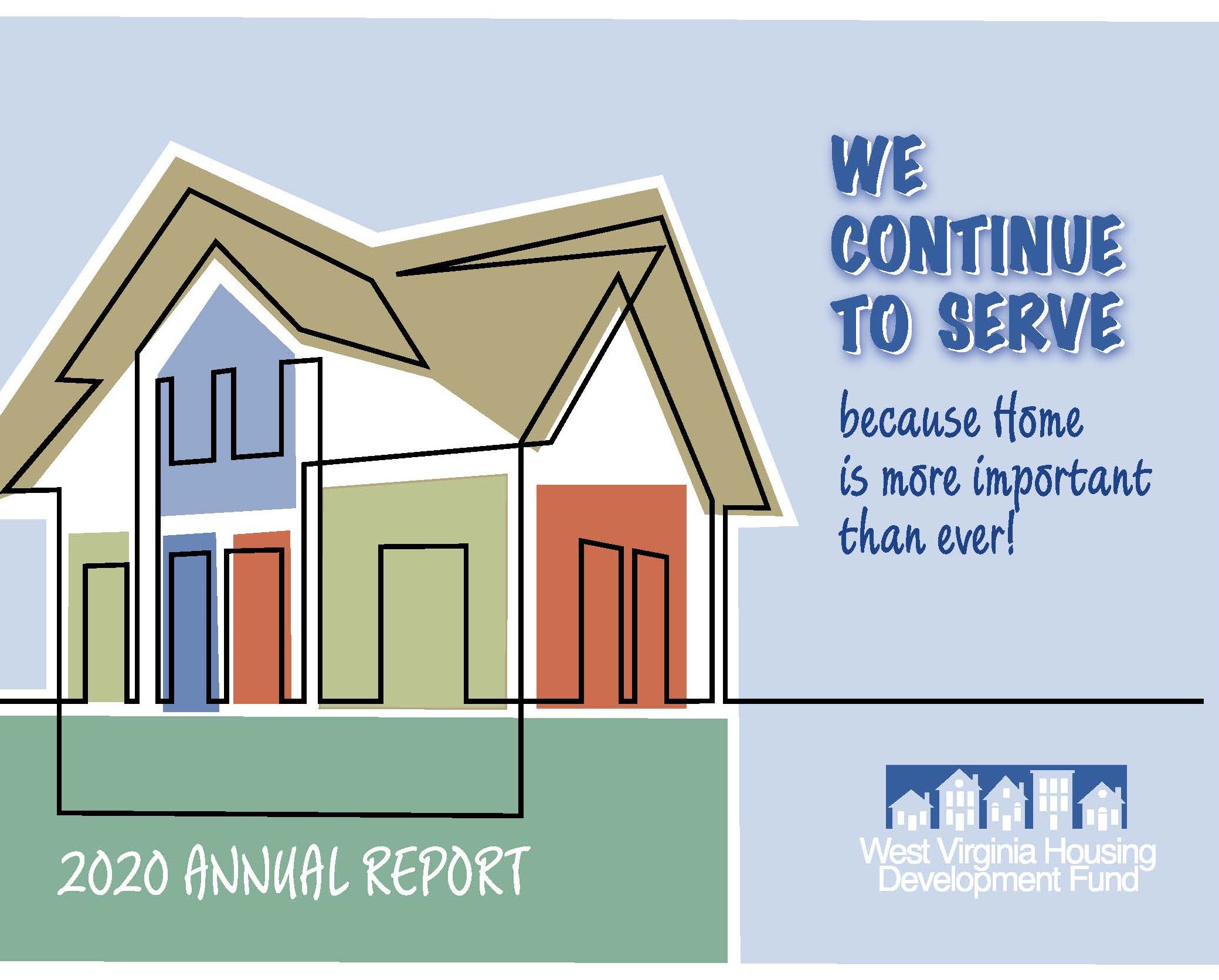 WE CONTINUE TO SERVE

because Home is more important than ever!

2020 ANNUAL REPORT

West Virginia Housing Development Fund